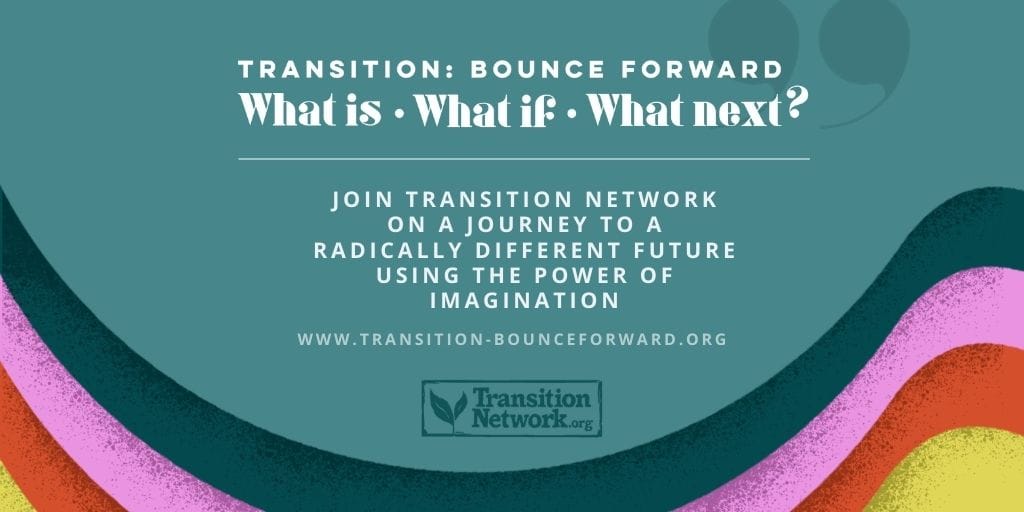 TRANSITION: BOUNCE FORWARD
What is • What if • What next?

JOIN TRANSITION NETWORK ON A JOURNEY TO A RADICALLY DIFFERENT FUTURE USING THE POWER OF IMAGINATION

WWW.TRANSITION-BOUNCEFORWARD.ORG

Transition Network.org